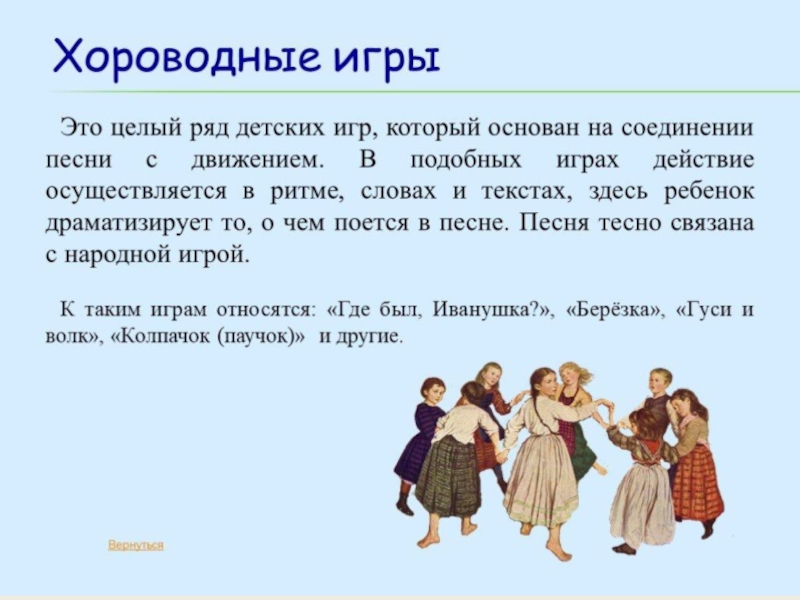 Хороводные игры

Это целый ряд детских игр, который основан на соединении песни с движением. В подобных играх действие осуществляется в ритме, словах и текстах, здесь ребенок драматизирует то, о чем поется в песне. Песня тесно связана с народной игрой.

К таким играм относятся: «Где был, Иванушка?», «Берёзка», «Гуси и волк», «Колпачок (паучок)» и другие.

Вернуться